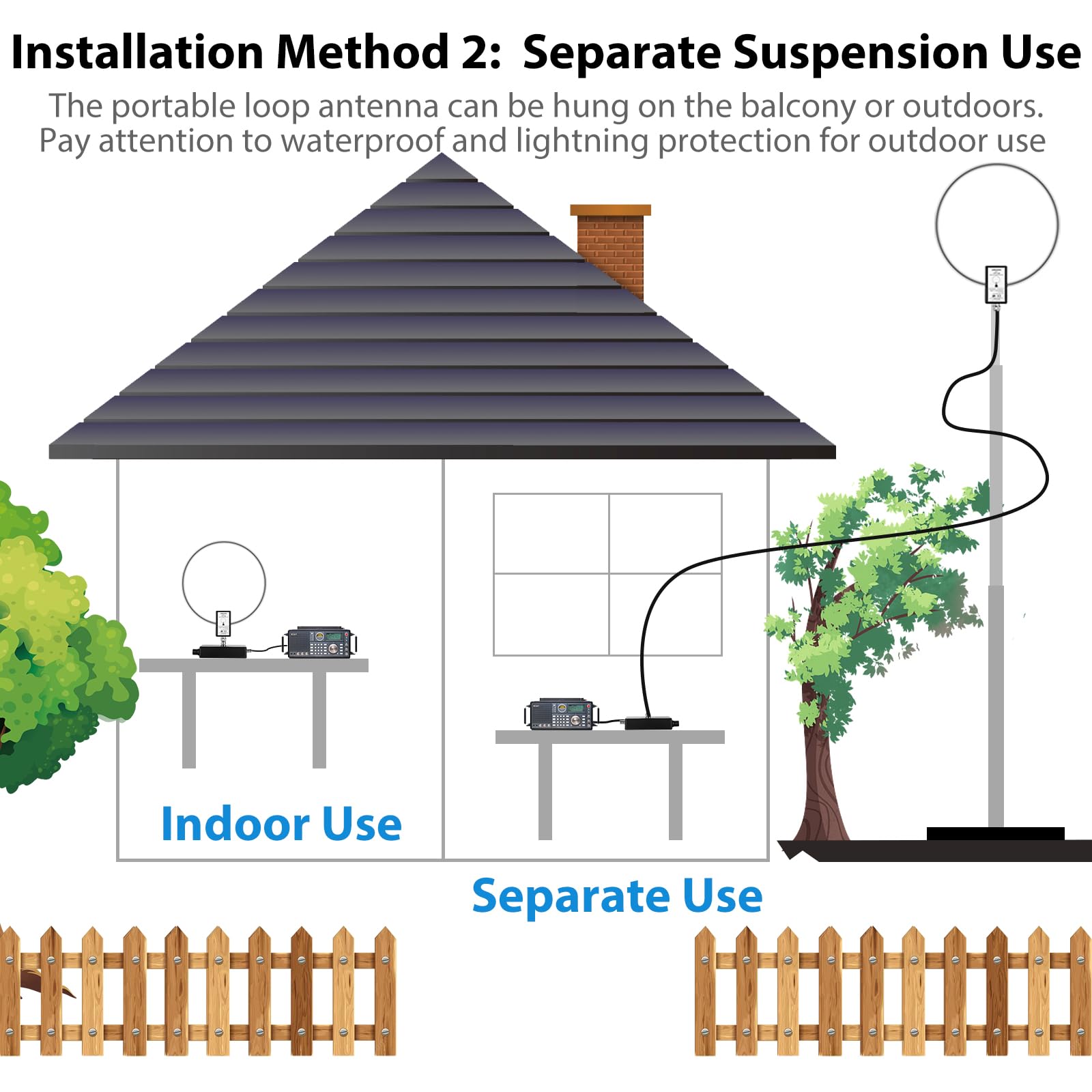 Installation Method 2: Separate Suspension Use

The portable loop antenna can be hung on the balcony or outdoors. Pay attention to waterproof and lightning protection for outdoor use

Indoor Use

Separate Use